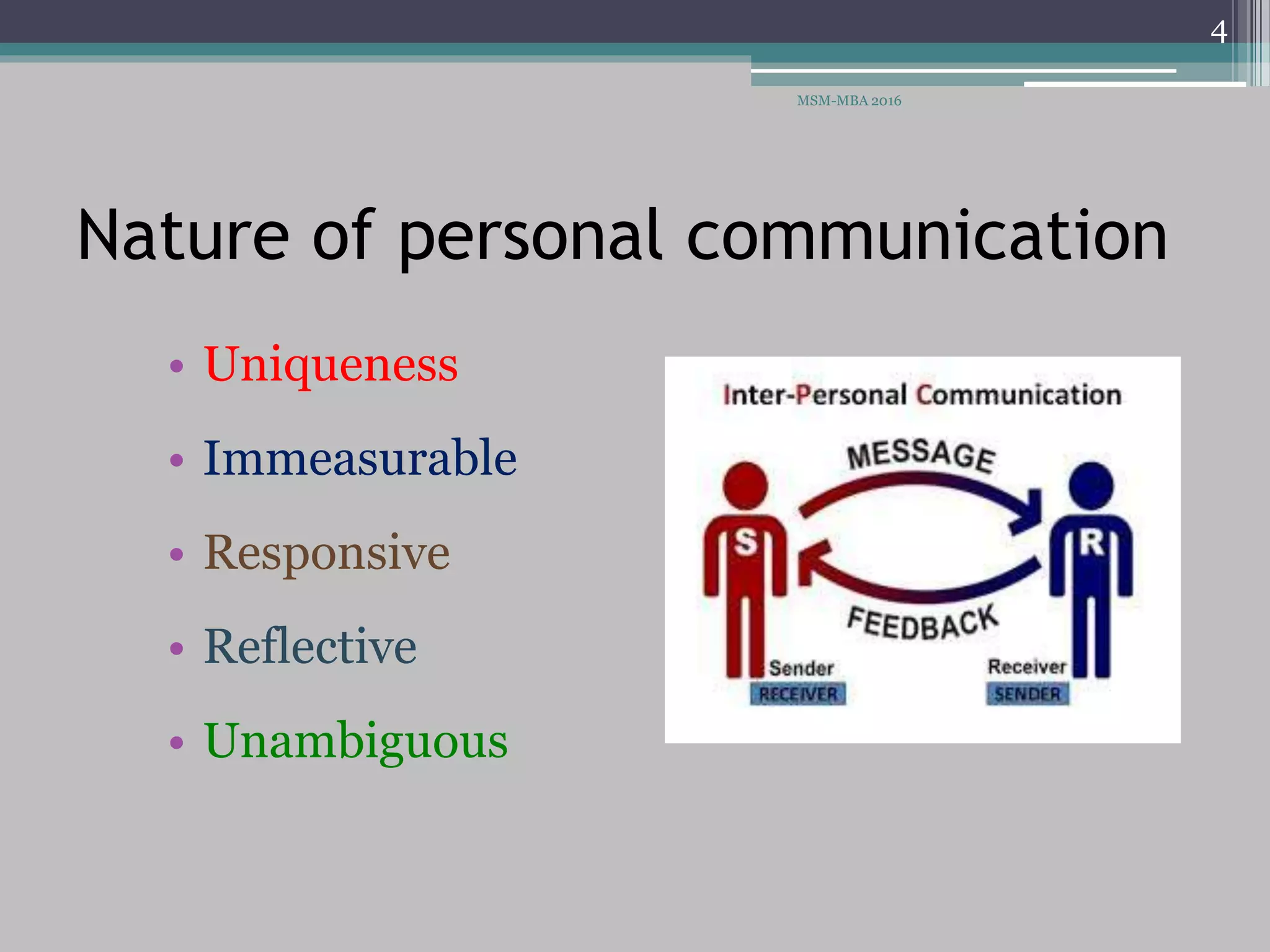 4

MSM-MBA 2016

Nature of personal communication

• Uniqueness
• Immeasurable
• Responsive
• Reflective
• Unambiguous

Inter-Personal Communication

MESSAGE

S

R

FEEDBACK

Sender
RECEIVER

Receiver
SENDER